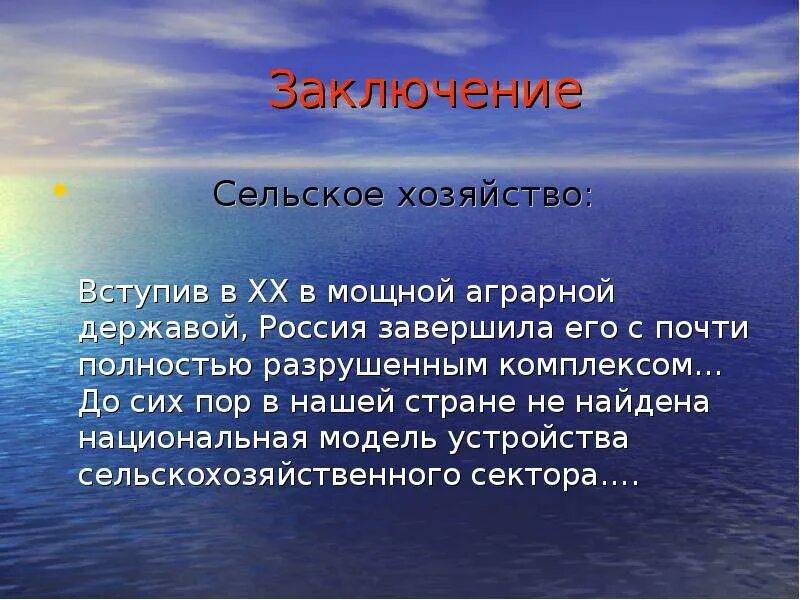 Заключение

Сельское хозяйство:

Вступив в XX в мощной аграрной державой, Россия завершила его с почти полностью разрушенным комплексом… До сих пор в нашей стране не найдена национальная модель устройства сельскохозяйственного сектора….